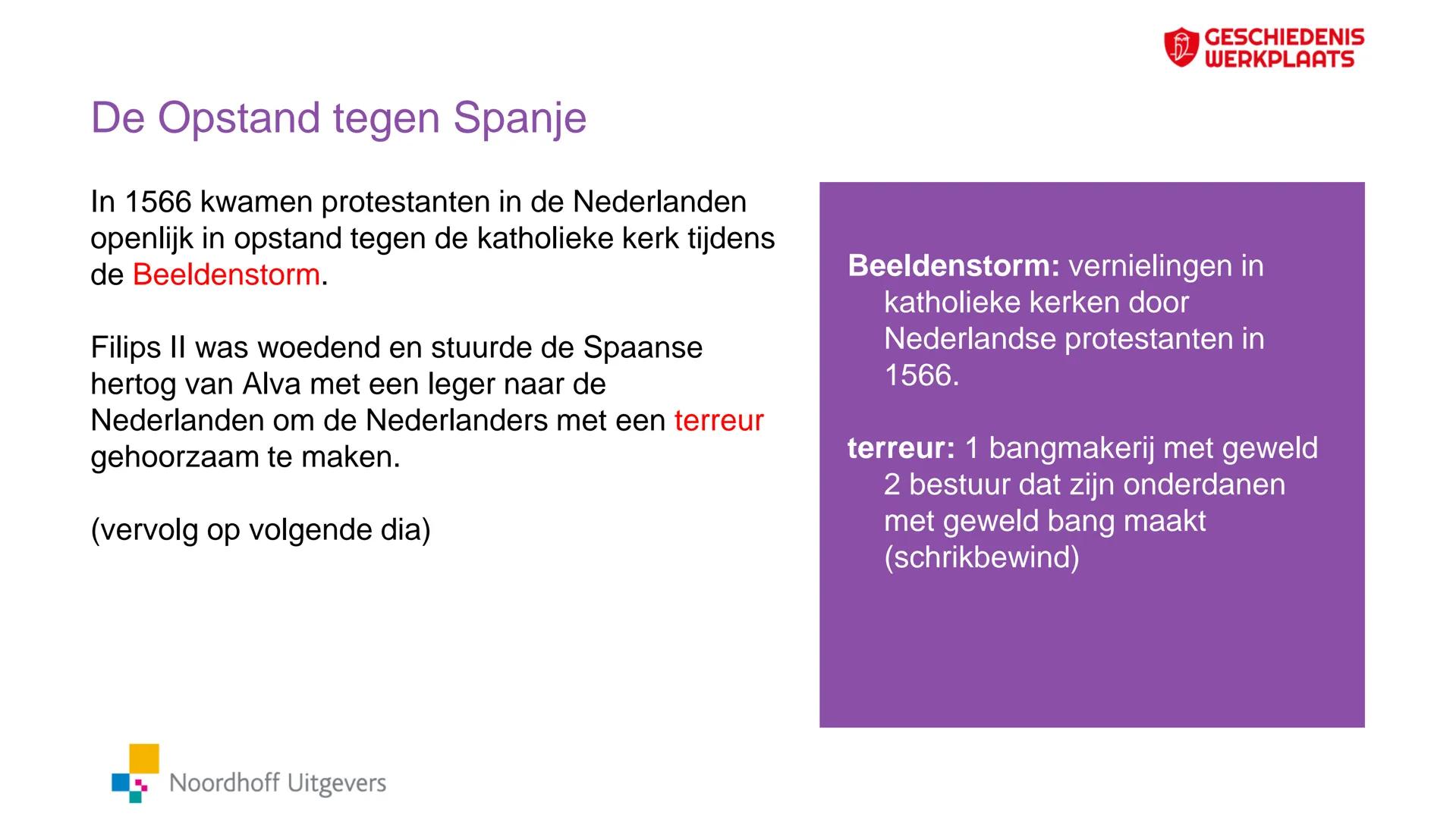 GESCHIEDENIS WERKPLAATS

De Opstand tegen Spanje

In 1566 kwamen protestanten in de Nederlanden openlijk in opstand tegen de katholieke kerk tijdens de Beeldenstorm.

Filips II was woedend en stuurde de Spaanse hertog van Alva met een leger naar de Nederlanden om de Nederlanders met een terreur gehoorzaam te maken.

(vervolg op volgende dia)

Beeldenstorm: vernielingen in katholieke kerken door Nederlandse protestanten in 1566.

terreur: 1 bangmakerij met geweld 2 bestuur dat zijn onderdanen met geweld bang maakt (schrikbewind)

Noordhoff Uitgevers